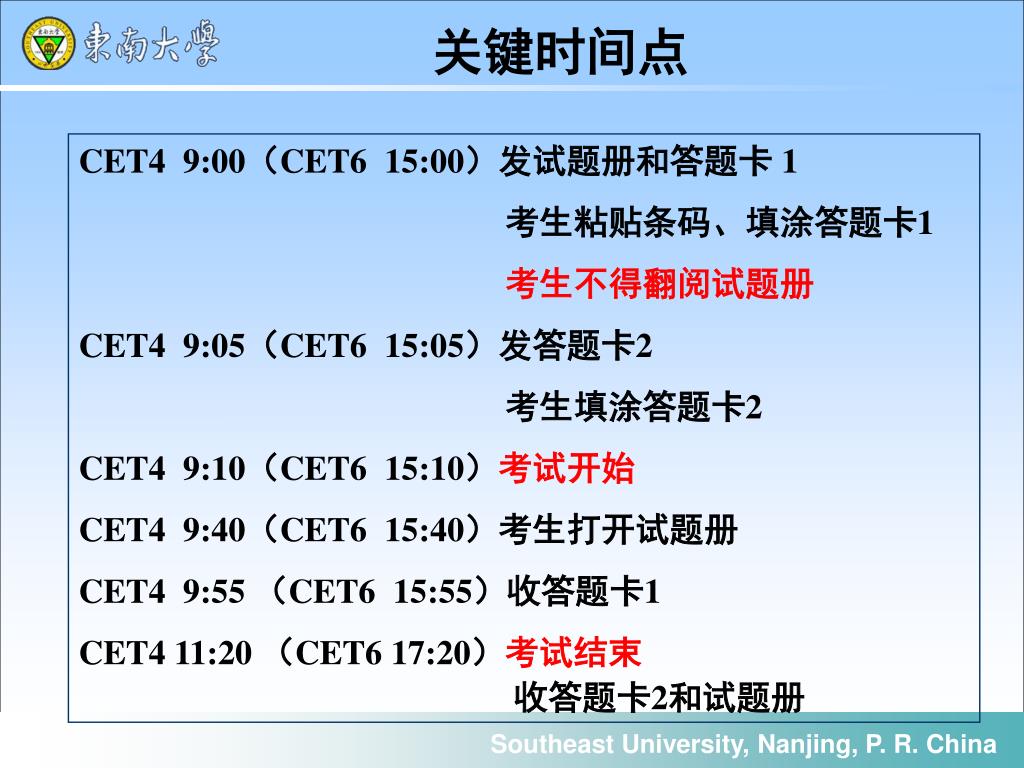 東南大學

关键时间点

CET4 9:00（CET6 15:00）发试题册和答题卡 1

考生粘贴条码、填涂答题卡1

考生不得翻阅试题册

CET4 9:05（CET6 15:05）发答题卡2

考生填涂答题卡2

CET4 9:10（CET6 15:10）考试开始

CET4 9:40（CET6 15:40）考生打开试题册

CET4 9:55 （CET6 15:55）收答题卡1

CET4 11:20 （CET6 17:20）考试结束

收答题卡2和试题册

Southeast University, Nanjing, P. R. China